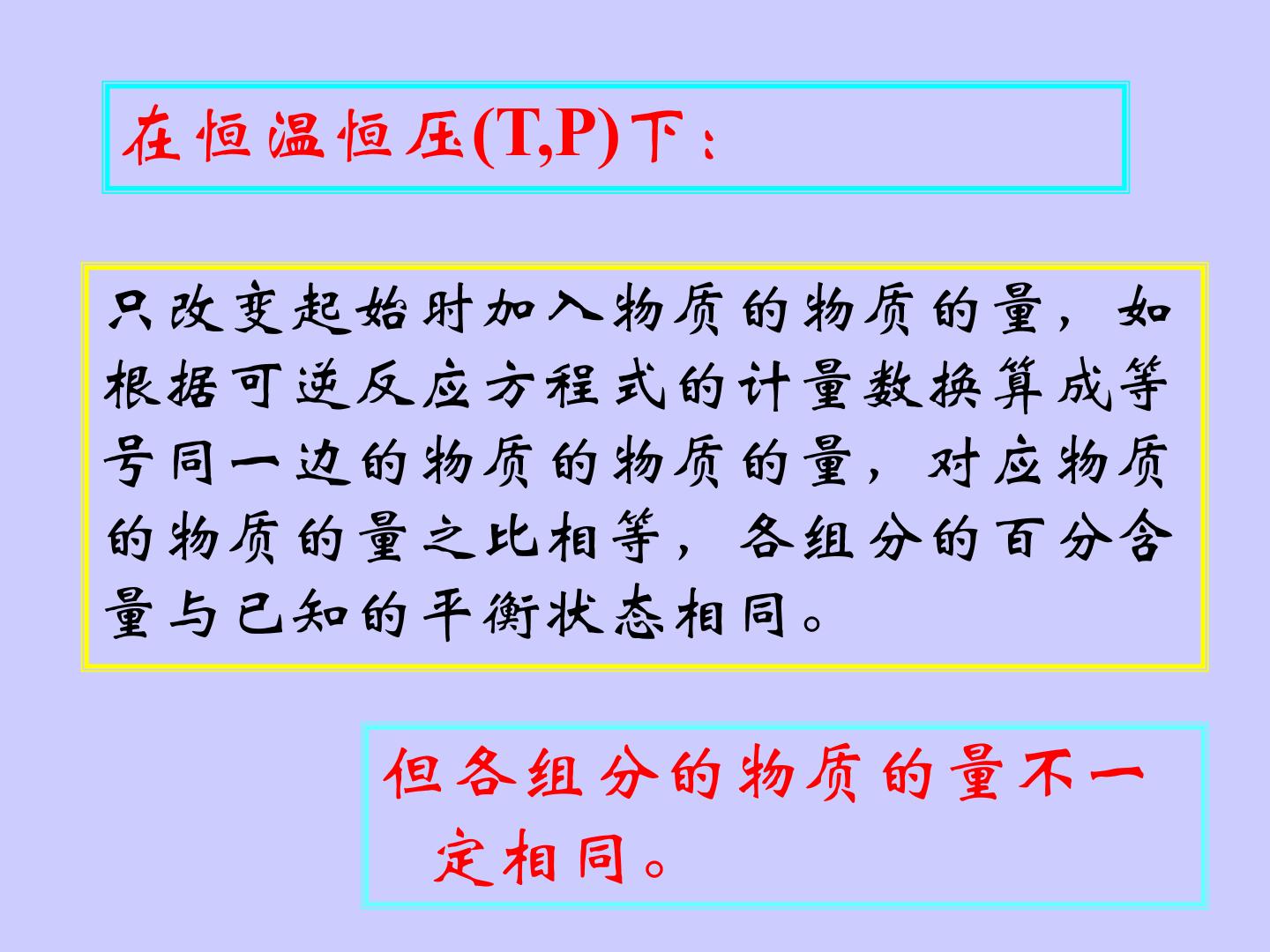 在恒温恒压(T,P)下：

只改变起始时加入物质的物质的量，如根据可逆反应方程式的计量数换算成等号同一边的物质的物质的量，对应物质的物质的量之比相等，各组分的百分含量与已知的平衡状态相同。

但各组分的物质的量不一定相同。